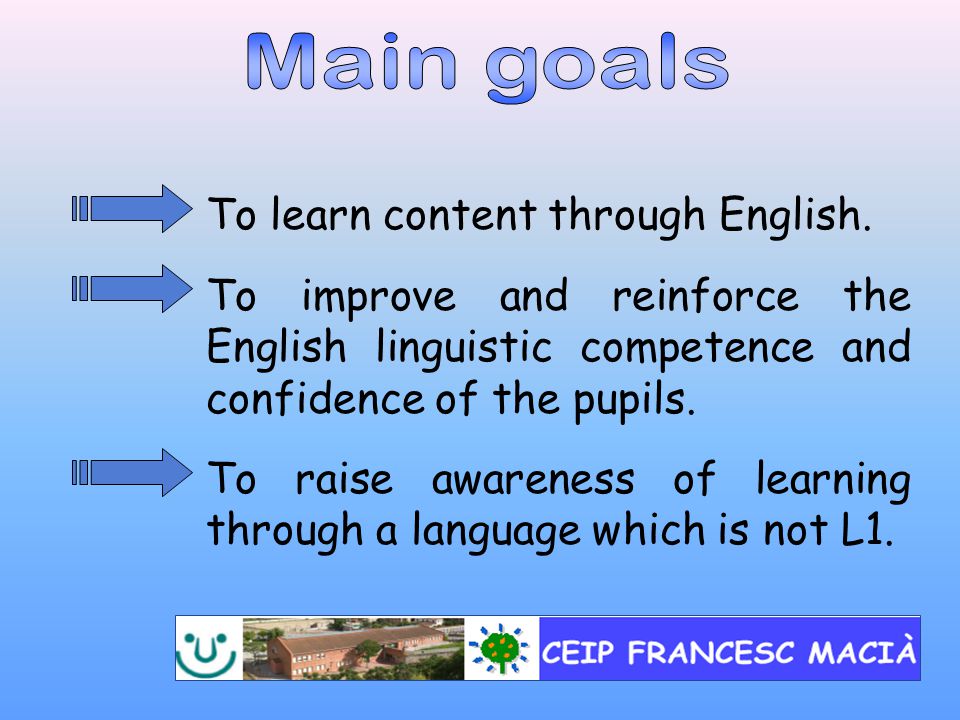 Main goals

To learn content through English.

To improve and reinforce the English linguistic competence and confidence of the pupils.

To raise awareness of learning through a language which is not L1.

CEIP FRANCESC MACIÀ